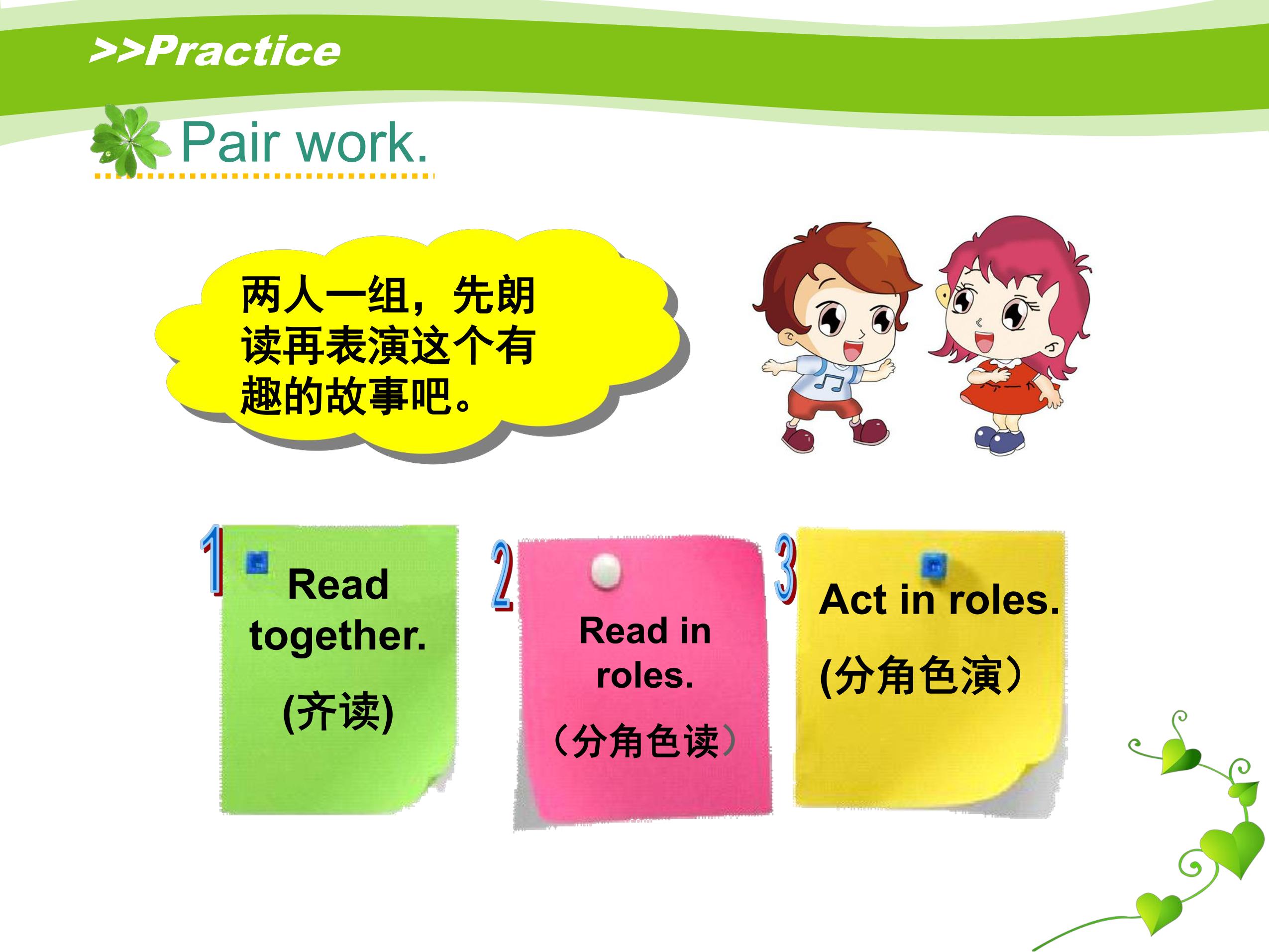 >>Practice

Pair work.

两人一组，先朗读再表演这个有趣的故事吧。

1 Read together.
(齐读)

2 Read in roles.
（分角色读）

3 Act in roles.
(分角色演）